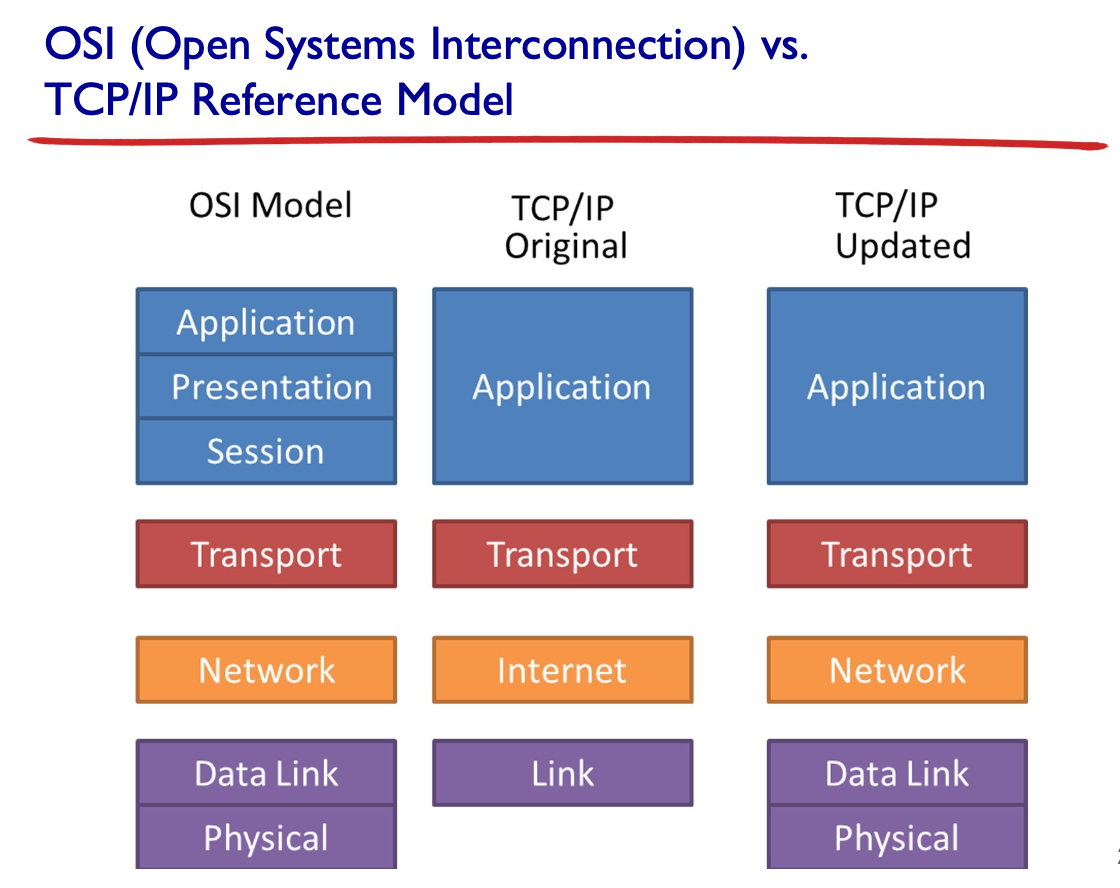 OSI (Open Systems Interconnection) vs. TCP/IP Reference Model

OSI Model

Application
Presentation
Session
Transport
Network
Data Link
Physical

TCP/IP Original

Application
Transport
Internet
Link

TCP/IP Updated

Application
Transport
Network
Data Link
Physical